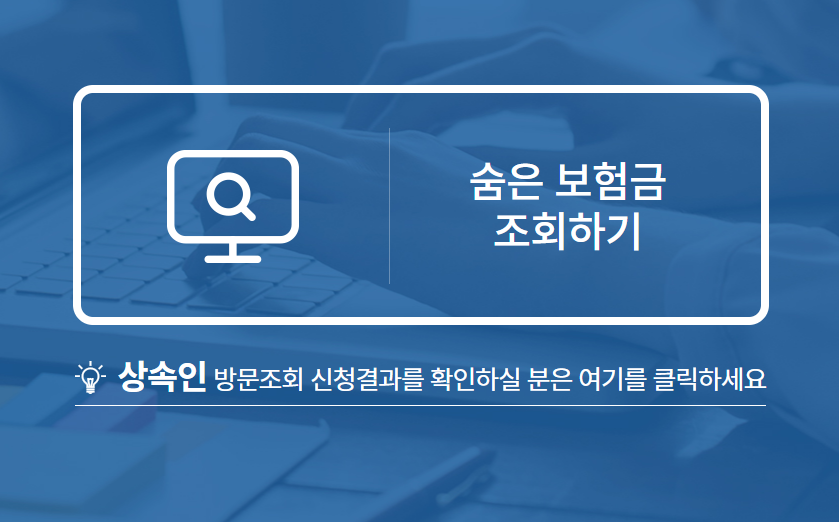 숨은 보험금
조회하기

상속인 방문조회 신청결과를 확인하실 분은 여기를 클릭하세요